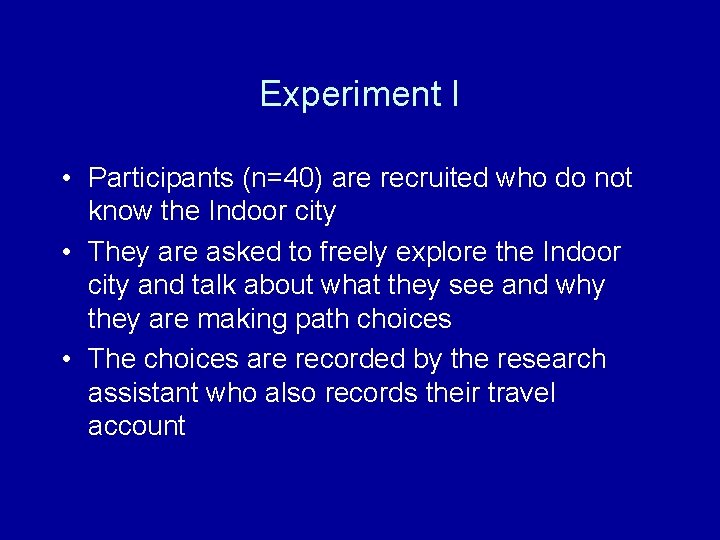 Experiment I

• Participants (n=40) are recruited who do not know the Indoor city

• They are asked to freely explore the Indoor city and talk about what they see and why they are making path choices

• The choices are recorded by the research assistant who also records their travel account